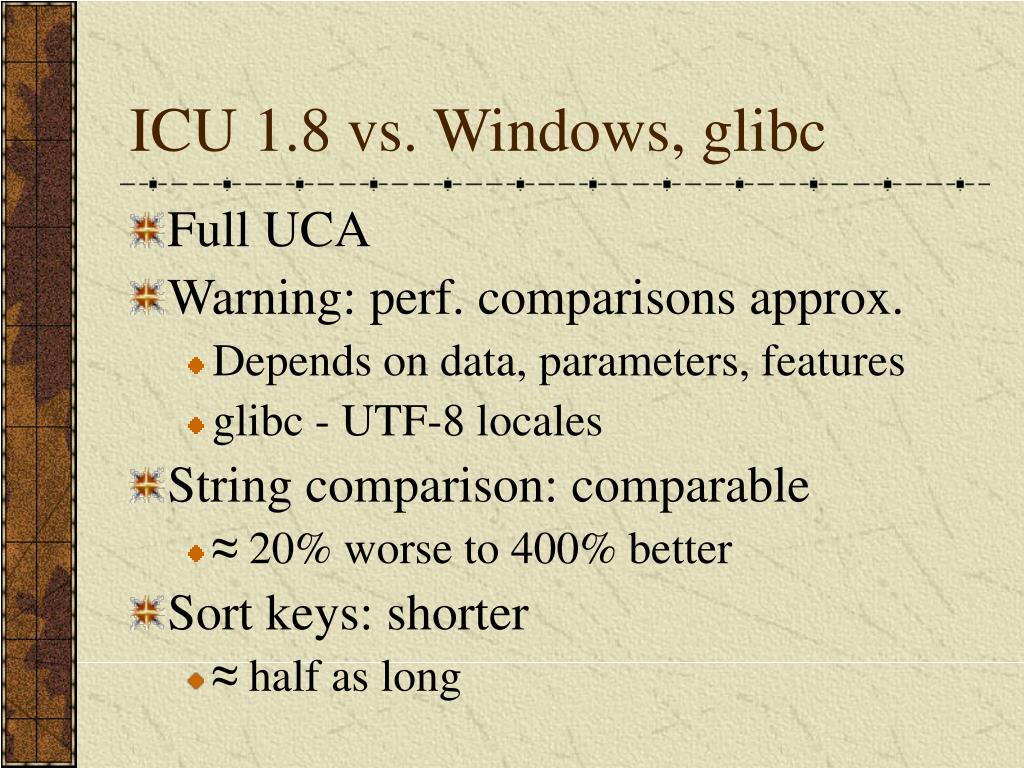 ICU 1.8 vs. Windows, glibc

Full UCA

Warning: perf. comparisons approx.

Depends on data, parameters, features

glibc - UTF-8 locales

String comparison: comparable

≈ 20% worse to 400% better

Sort keys: shorter

≈ half as long